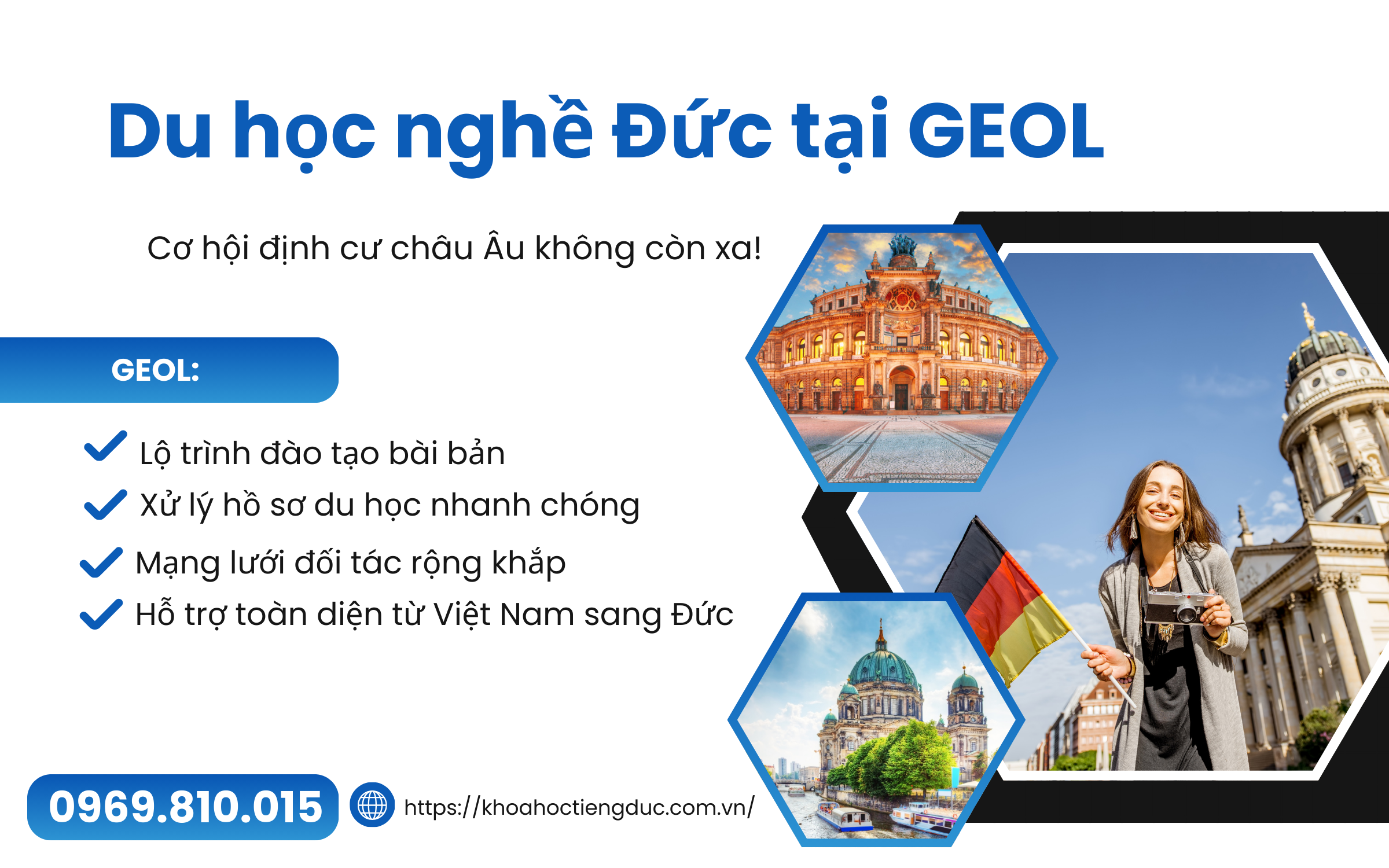 Du học nghề Đức tại GEOL

Cơ hội định cư châu Âu không còn xa!

GEOL:

Lộ trình đào tạo bài bản
Xử lý hồ sơ du học nhanh chóng
Mạng lưới đối tác rộng khắp
Hỗ trợ toàn diện từ Việt Nam sang Đức

0969.810.015

https://khoahoctiengduc.com.vn/